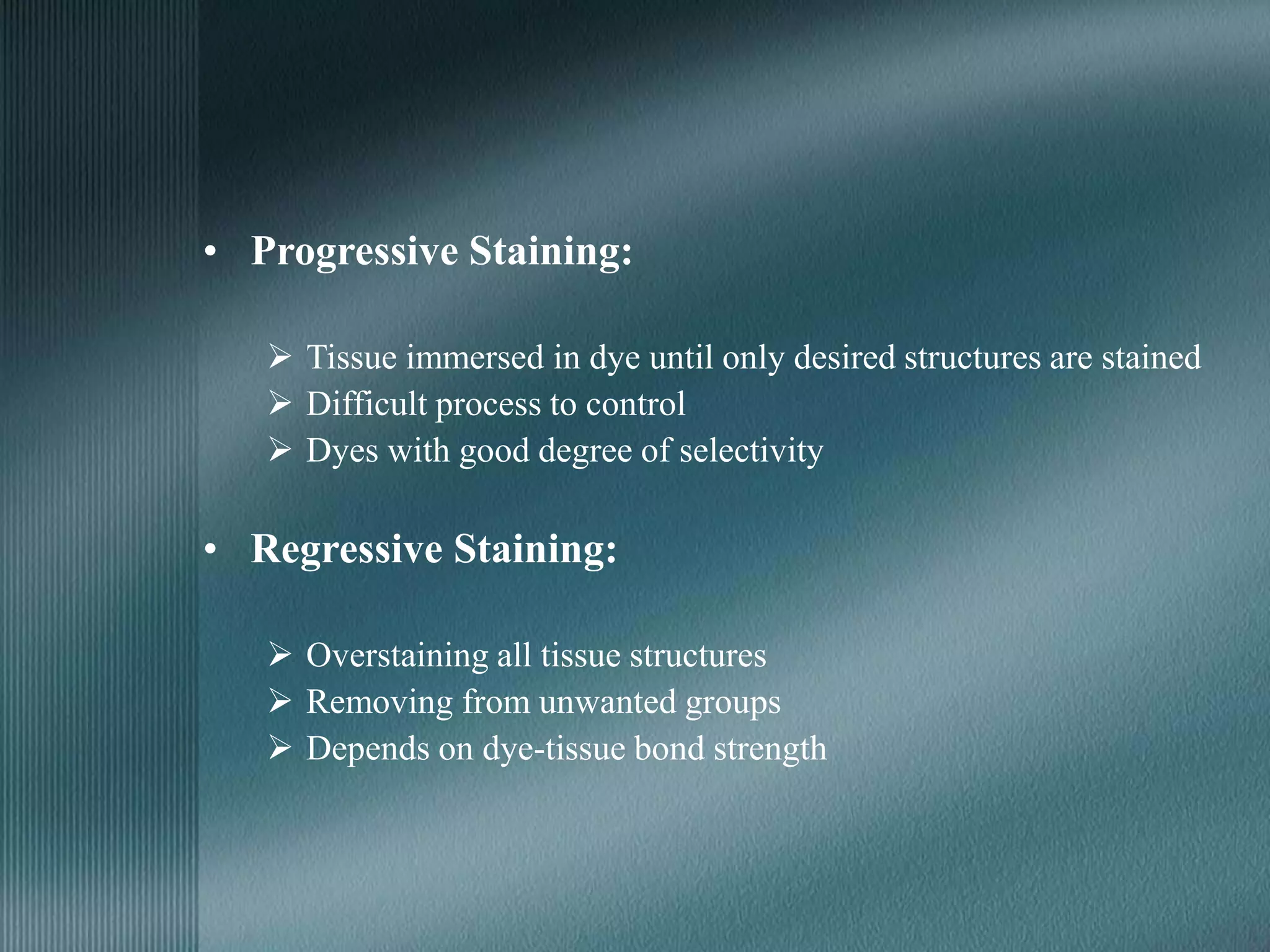 • Progressive Staining:

➢ Tissue immersed in dye until only desired structures are stained
➢ Difficult process to control
➢ Dyes with good degree of selectivity

• Regressive Staining:

➢ Overstaining all tissue structures
➢ Removing from unwanted groups
➢ Depends on dye-tissue bond strength